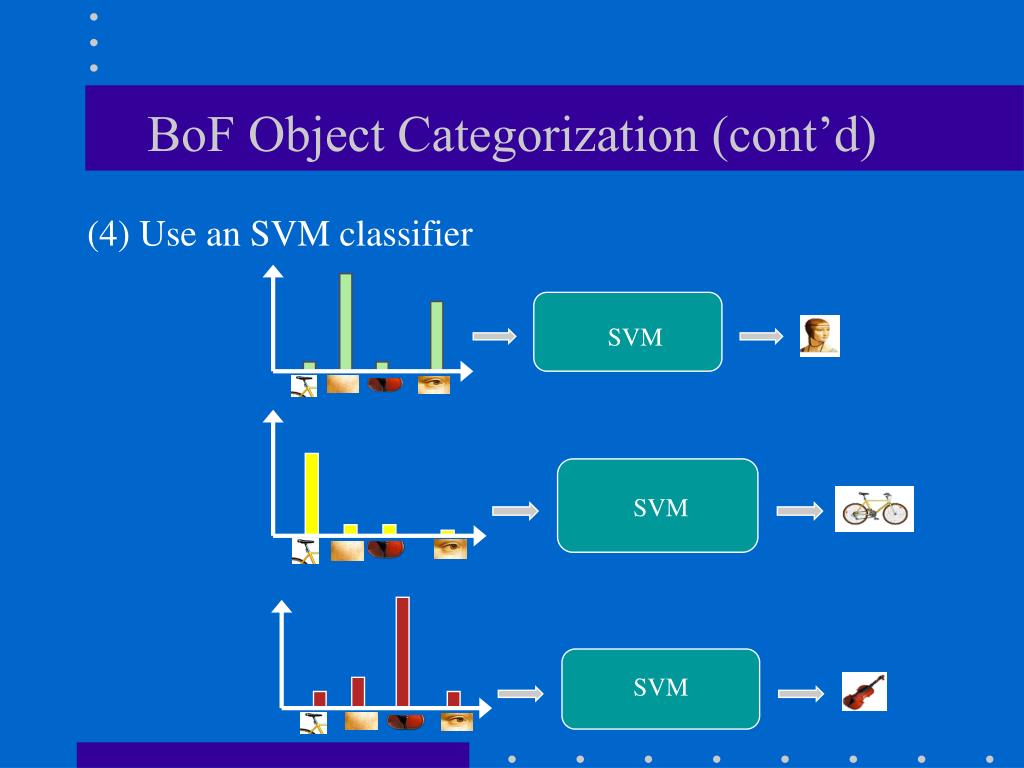 BoF Object Categorization (cont’d)

(4) Use an SVM classifier

SVM

SVM

SVM